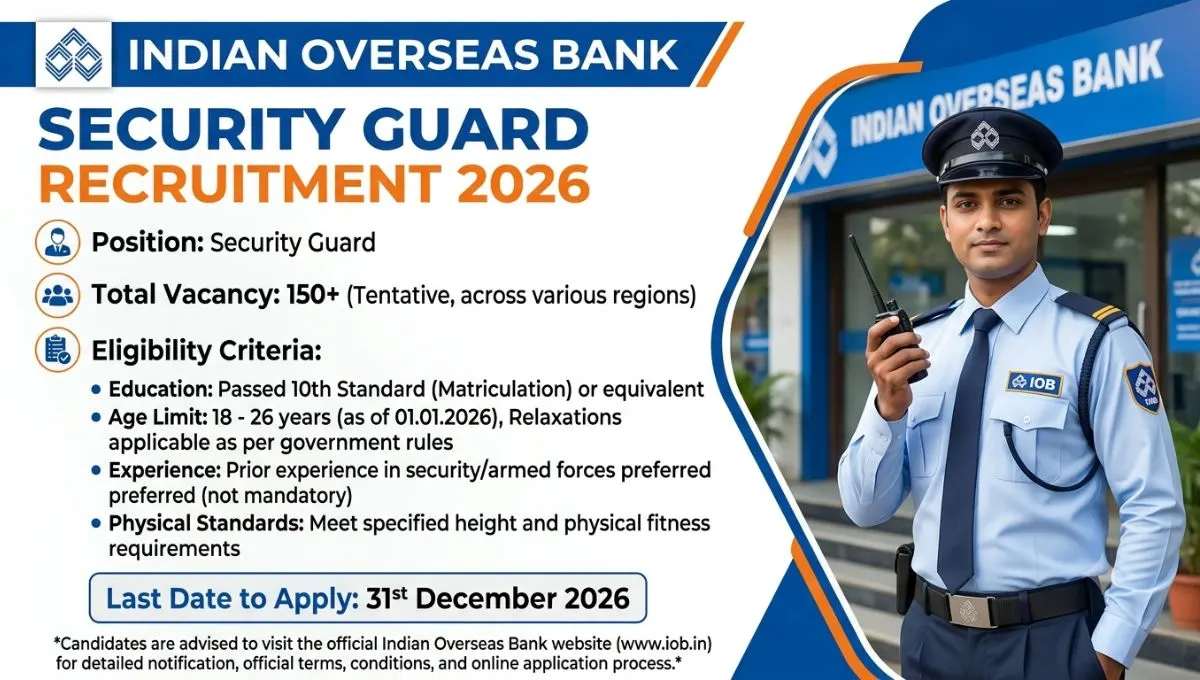 INDIAN OVERSEAS BANK

SECURITY GUARD
RECRUITMENT 2026

Position: Security Guard

Total Vacancy: 150+ (Tentative, across various regions)

Eligibility Criteria:

• Education: Passed 10th Standard (Matriculation) or equivalent
• Age Limit: 18 - 26 years (as of 01.01.2026), Relaxations applicable as per government rules
• Experience: Prior experience in security/armed forces preferred preferred (not mandatory)
• Physical Standards: Meet specified height and physical fitness requirements

Last Date to Apply: 31st December 2026

*Candidates are advised to visit the official Indian Overseas Bank website (www.iob.in) for detailed notification, official terms, conditions, and online application process.*

INDIAN OVERSEAS BANK

IOB